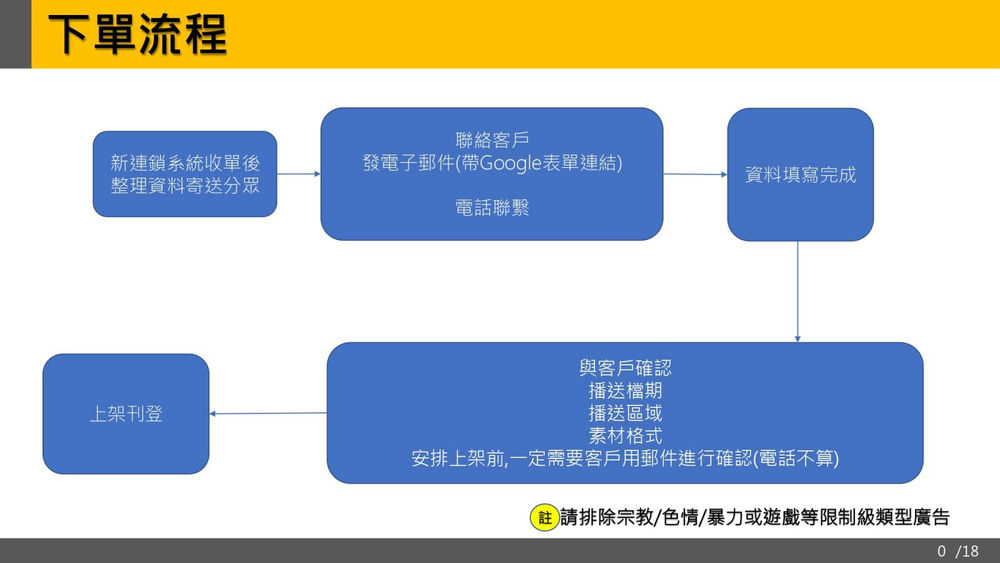 下單流程

新連鎖系統收單後
整理資料寄送分眾

聯絡客戶
發電子郵件(帶Google表單連結)

電話聯繫

資料填寫完成

與客戶確認
播送檔期
播送區域
素材格式
安排上架前,一定需要客戶用郵件進行確認(電話不算)

上架刊登

註 請排除宗教/色情/暴力或遊戲等限制級類型廣告

0 /18